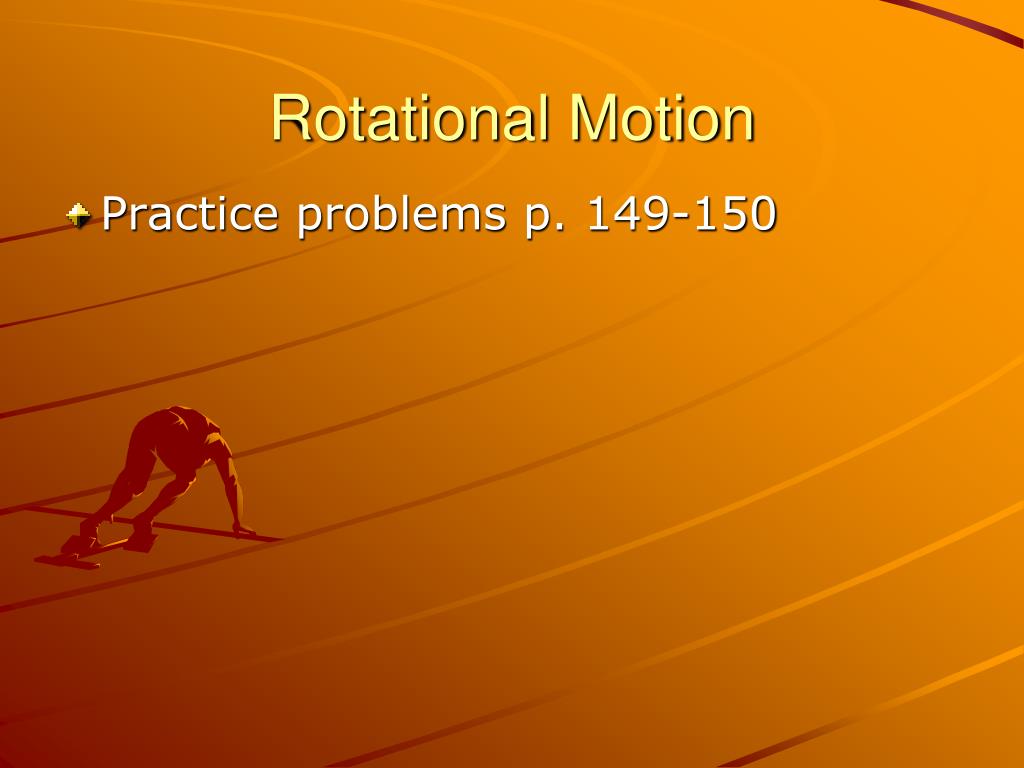 Rotational Motion

Practice problems p. 149-150